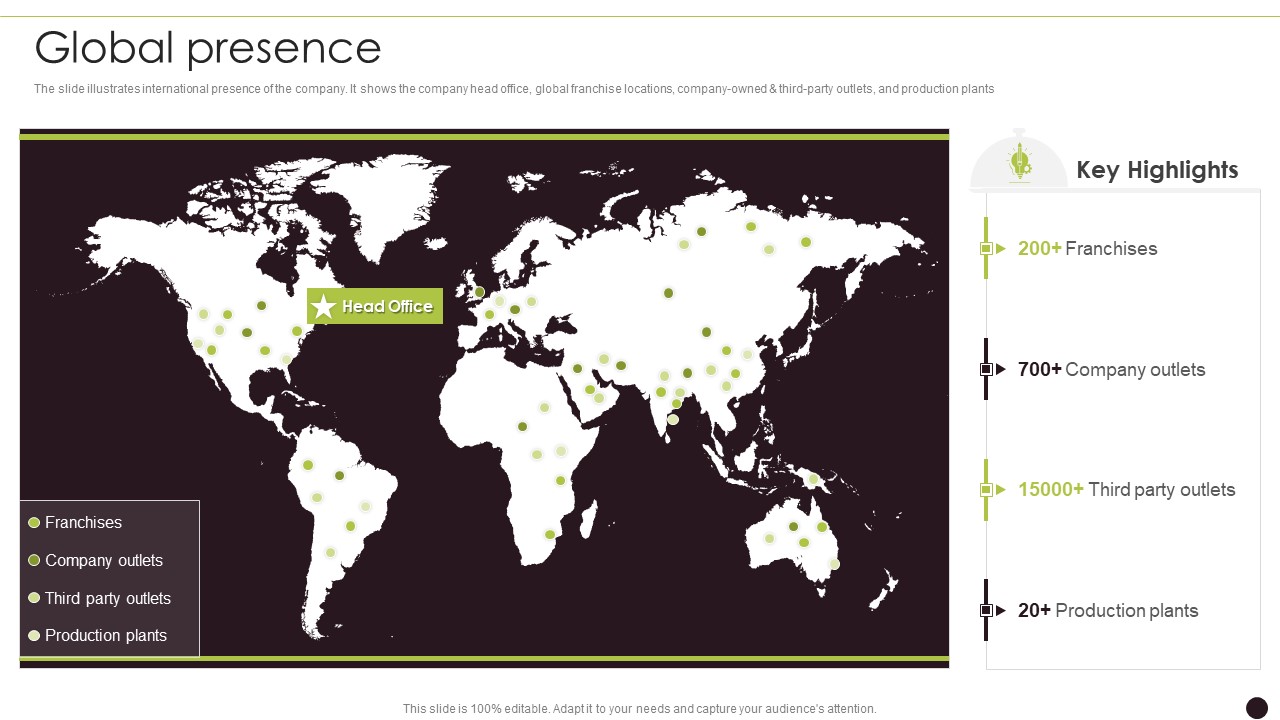 Global presence

The slide illustrates international presence of the company. It shows the company head office, global franchise locations, company-owned & third-party outlets, and production plants

Head Office

Franchises

Company outlets

Third party outlets

Production plants

Key Highlights

200+ Franchises

700+ Company outlets

15000+ Third party outlets

20+ Production plants

This slide is 100% editable. Adapt it to your needs and capture your audience's attention.